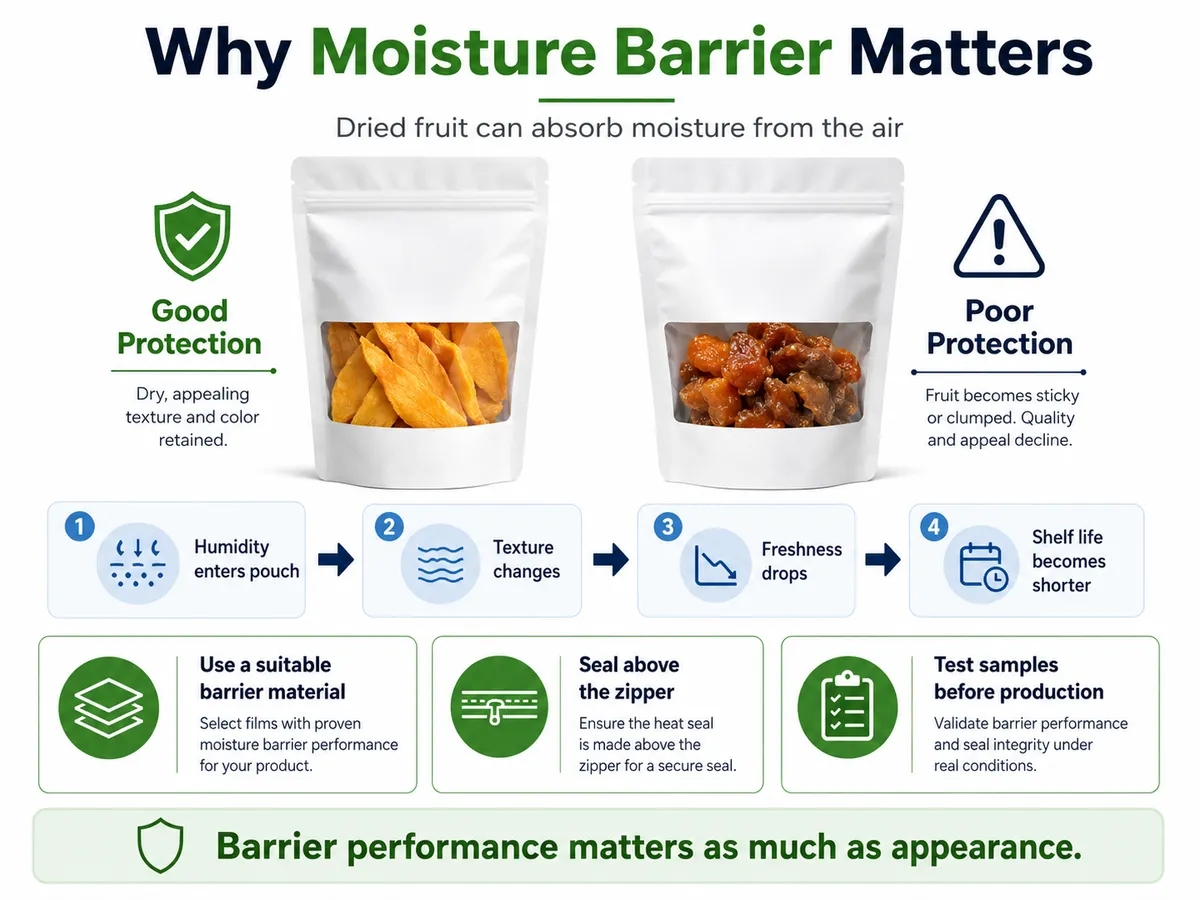 Why Moisture Barrier Matters

Dried fruit can absorb moisture from the air

Good Protection

Dry, appealing texture and color retained.

Poor Protection

Fruit becomes sticky or clumped. Quality and appeal decline.

1 Humidity enters pouch

2 Texture changes

3 Freshness drops

4 Shelf life becomes shorter

Use a suitable barrier material
Select films with proven moisture barrier performance for your product.

Seal above the zipper
Ensure the heat seal is made above the zipper for a secure seal.

Test samples before production
Validate barrier performance and seal integrity under real conditions.

Barrier performance matters as much as appearance.